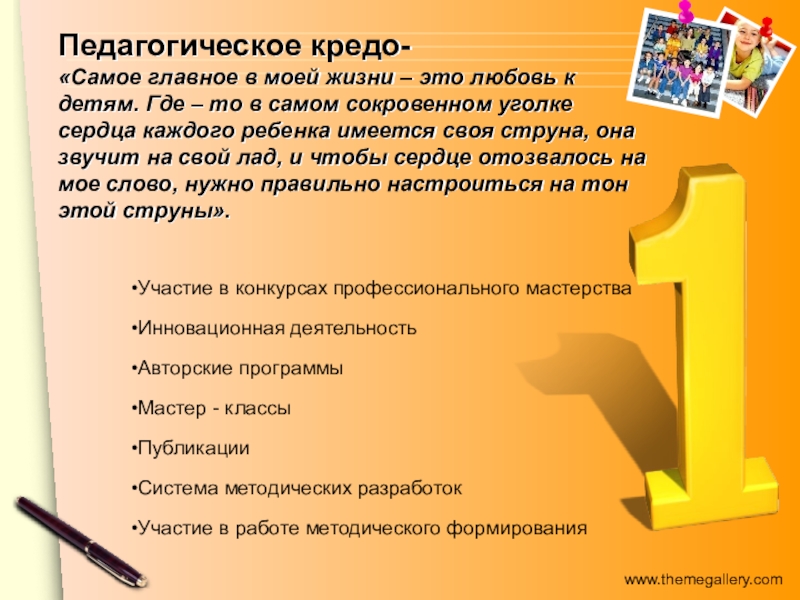 Педагогическое кредо-
«Самое главное в моей жизни – это любовь к детям. Где – то в самом сокровенном уголке сердца каждого ребенка имеется своя струна, она звучит на свой лад, и чтобы сердце отозвалось на мое слово, нужно правильно настроиться на тон этой струны».

•Участие в конкурсах профессионального мастерства

•Инновационная деятельность

•Авторские программы

•Мастер - классы

•Публикации

•Система методических разработок

•Участие в работе методического формирования

www.themegallery.com